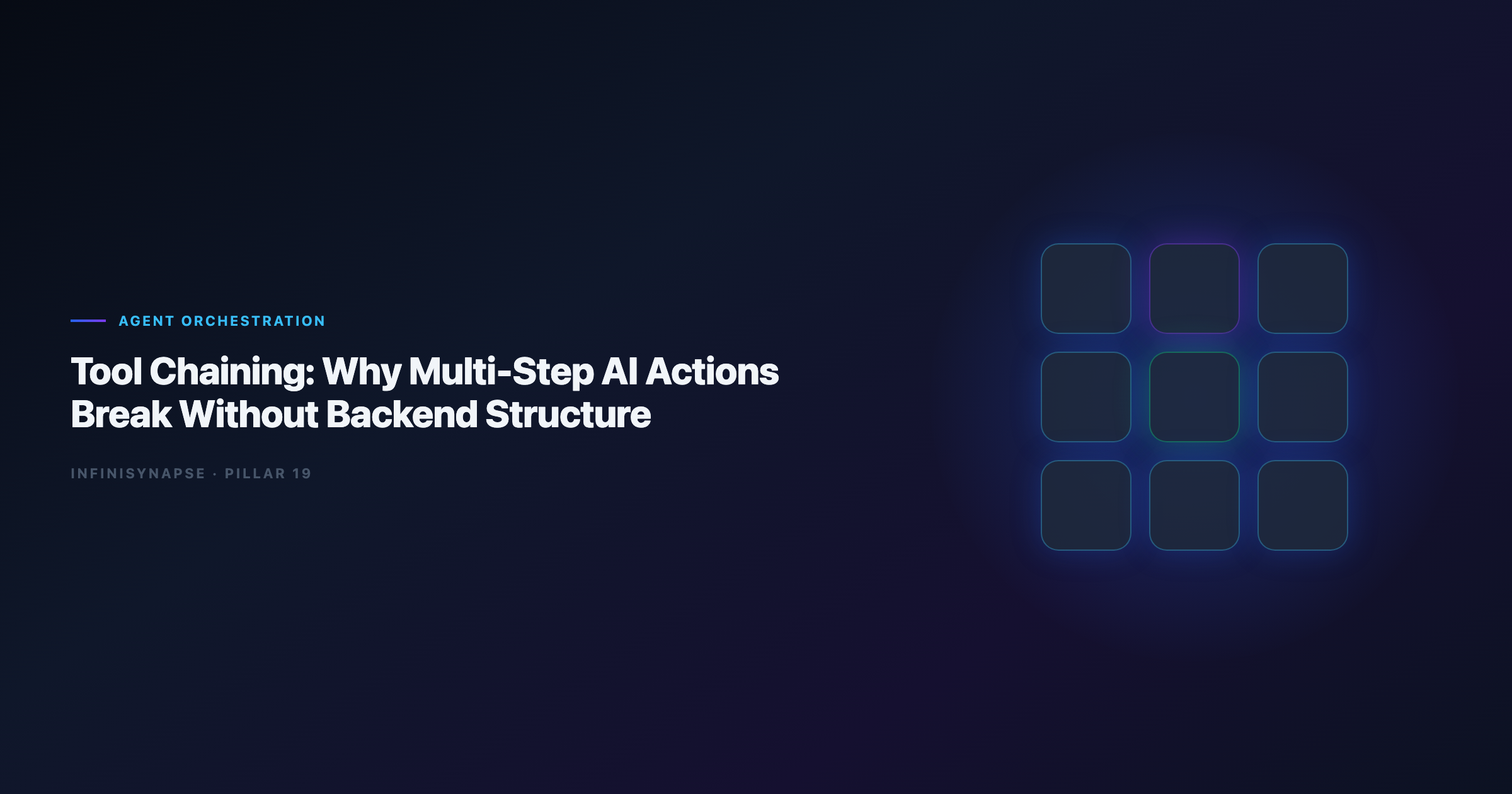 AGENT ORCHESTRATION

Tool Chaining: Why Multi-Step AI Actions Break Without Backend Structure

INFINISYNAPSE · PILLAR 19